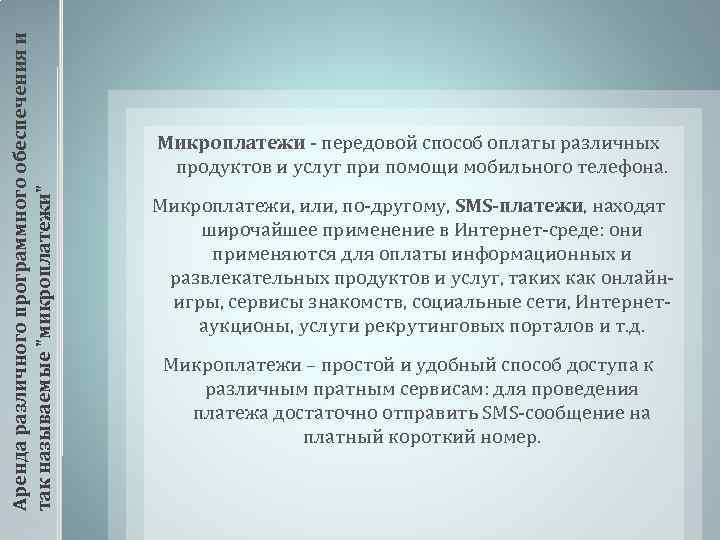 Аренда различного программного обеспечения и так называемые "микроплатежи"

Микроплатежи - передовой способ оплаты различных продуктов и услуг при помощи мобильного телефона.

Микроплатежи, или, по-другому, SMS-платежи, находят широчайшее применение в Интернет-среде: они применяются для оплаты информационных и развлекательных продуктов и услуг, таких как онлайн-игры, сервисы знакомств, социальные сети, Интернет-аукционы, услуги рекрутинговых порталов и т.д.

Микроплатежи – простой и удобный способ доступа к различным пратным сервисам: для проведения платежа достаточно отправить SMS-сообщение на платный короткий номер.